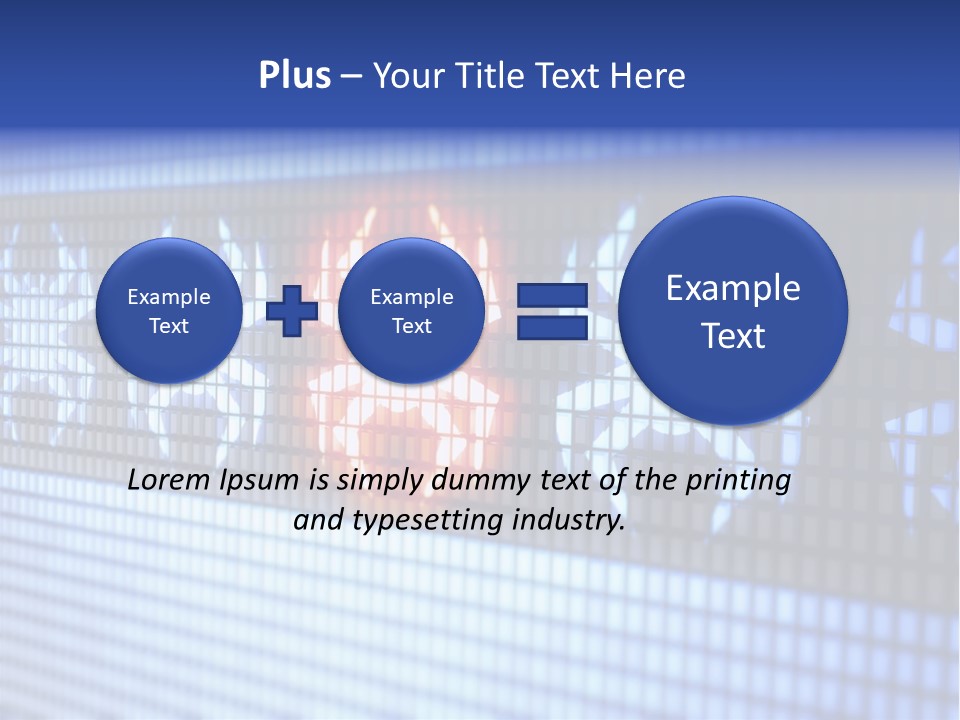 Plus – Your Title Text Here

Example Text

Example Text

Example Text

Lorem Ipsum is simply dummy text of the printing and typesetting industry.